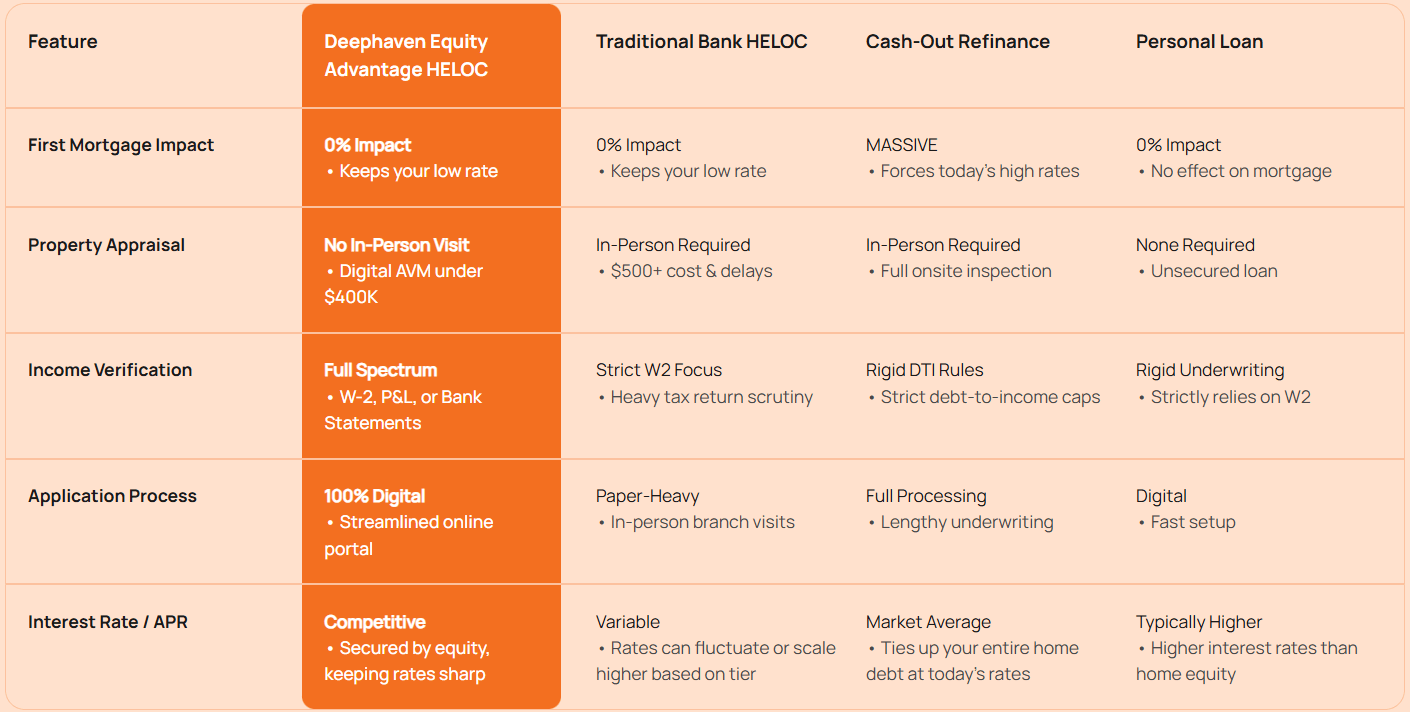 | Feature | Deephaven Equity Advantage HELOC | Traditional Bank HELOC | Cash-Out Refinance | Personal Loan |
|---|---|---|---|---|
| First Mortgage Impact | 0% Impact • Keeps your low rate | 0% Impact • Keeps your low rate | MASSIVE • Forces today's high rates | 0% Impact • No effect on mortgage |
| Property Appraisal | No In-Person Visit • Digital AVM under $400K | In-Person Required • $500+ cost & delays | In-Person Required • Full onsite inspection | None Required • Unsecured loan |
| Income Verification | Full Spectrum • W-2, P&L, or Bank Statements | Strict W2 Focus • Heavy tax return scrutiny | Rigid DTI Rules • Strict debt-to-income caps | Rigid Underwriting • Strictly relies on W2 |
| Application Process | 100% Digital • Streamlined online portal | Paper-Heavy • In-person branch visits | Full Processing • Lengthy underwriting | Digital • Fast setup |
| Interest Rate / APR | Competitive • Secured by equity, keeping rates sharp | Variable • Rates can fluctuate or scale higher based on tier | Market Average • Ties up your entire home debt at today's rates | Typically Higher • Higher interest rates than home equity |